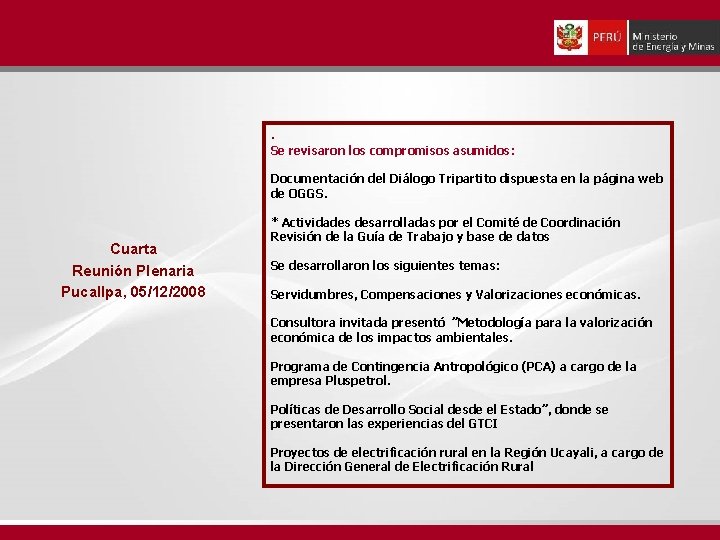 PERÚ Ministerio de Energía y Minas

Cuarta
Reunión Plenaria
Pucallpa, 05/12/2008

.
Se revisaron los compromisos asumidos:

Documentación del Diálogo Tripartito dispuesta en la página web de OGGS.

* Actividades desarrolladas por el Comité de Coordinación Revisión de la Guía de Trabajo y base de datos

Se desarrollaron los siguientes temas:

Servidumbres, Compensaciones y Valorizaciones económicas.

Consultora invitada presentó "Metodología para la valorización económica de los impactos ambientales.

Programa de Contingencia Antropológico (PCA) a cargo de la empresa Pluspetrol.

Políticas de Desarrollo Social desde el Estado", donde se presentaron las experiencias del GTCI

Proyectos de electrificación rural en la Región Ucayali, a cargo de la Dirección General de Electrificación Rural